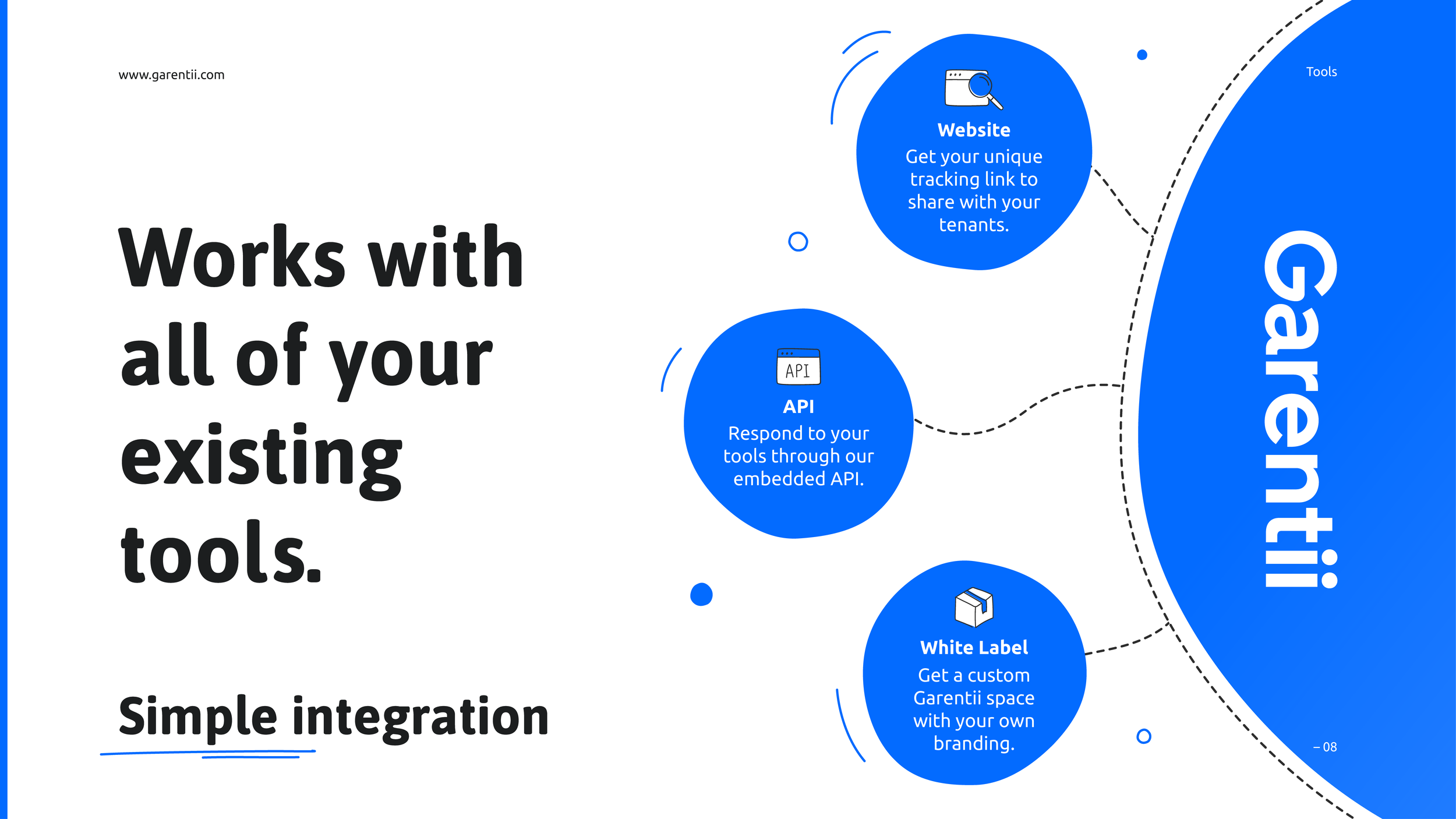 www.garentii.com

Works with all of your existing tools.

Simple integration

Website
Get your unique tracking link to share with your tenants.

API

API
Respond to your tools through our embedded API.

White Label
Get a custom Garentii space with your own branding.

Tools

Garentii

– 08